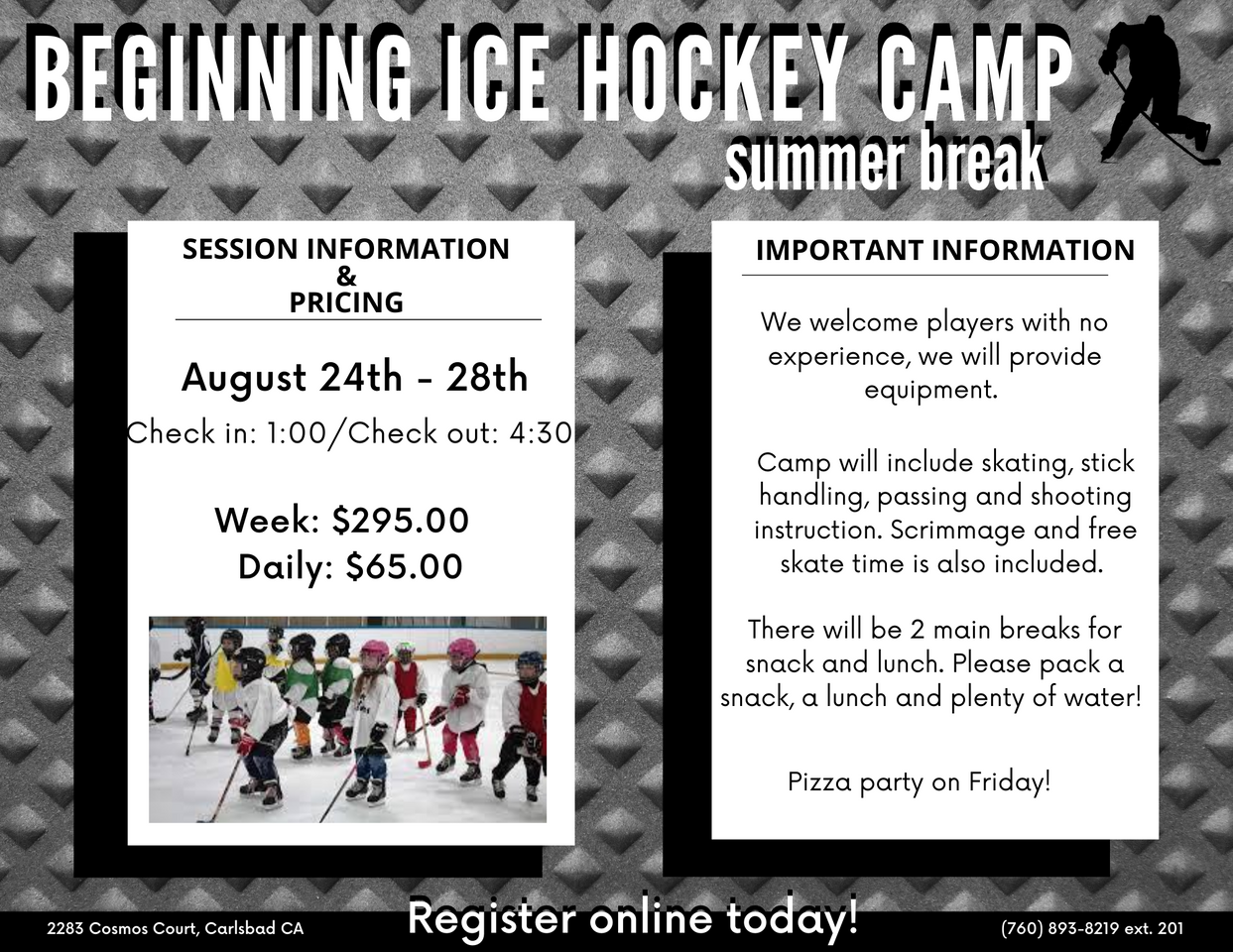 BEGINNING ICE HOCKEY CAMP
summer break

SESSION INFORMATION
&
PRICING

August 24th - 28th
Check in: 1:00/Check out: 4:30

Week: $295.00
Daily: $65.00

IMPORTANT INFORMATION

We welcome players with no experience, we will provide equipment.

Camp will include skating, stick handling, passing and shooting instruction. Scrimmage and free skate time is also included.

There will be 2 main breaks for snack and lunch. Please pack a snack, a lunch and plenty of water!

Pizza party on Friday!

2283 Cosmos Court, Carlsbad CA
Register online today!
(760) 893-8219 ext. 201